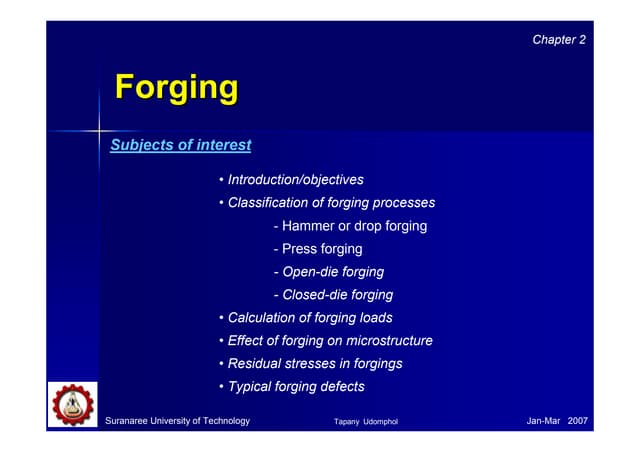 Chapter 2

Forging

Subjects of interest

• Introduction/objectives
• Classification of forging processes
- Hammer or drop forging
- Press forging
- Open-die forging
- Closed-die forging
• Calculation of forging loads
• Effect of forging on microstructure
• Residual stresses in forgings
• Typical forging defects

Suranaree University of Technology Tapany Udomphol Jan-Mar 2007